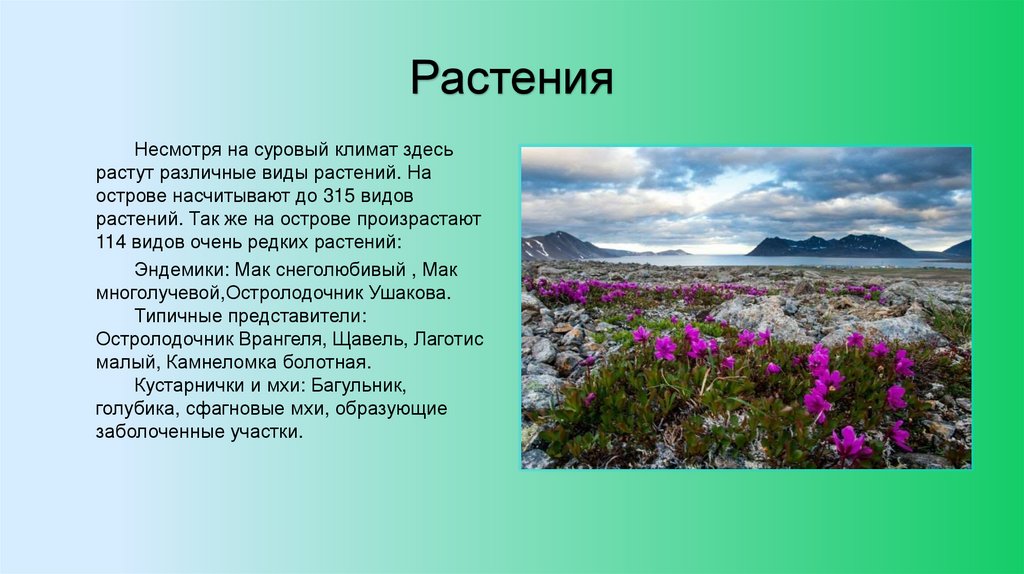 Растения

Несмотря на суровый климат здесь растут различные виды растений. На острове насчитывают до 315 видов растений. Так же на острове произрастают 114 видов очень редких растений:

Эндемики: Мак снеголюбивый , Мак многолучевой,Остролодочник Ушакова.

Типичные представители: Остролодочник Врангеля, Щавель, Лаготис малый, Камнеломка болотная.

Кустарнички и мхи: Багульник, голубика, сфагновые мхи, образующие заболоченные участки.